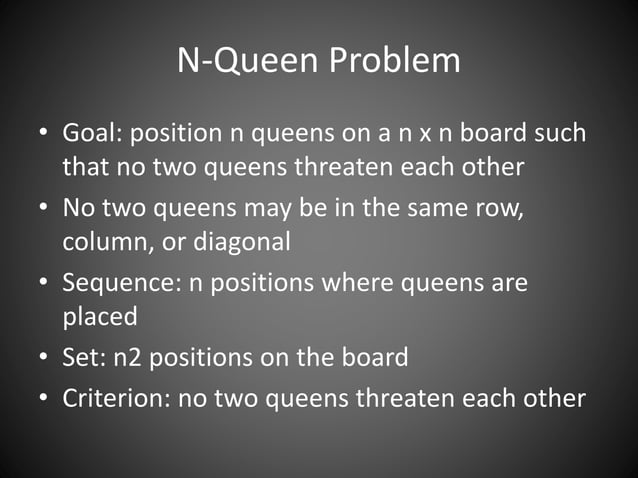 N-Queen Problem

• Goal: position n queens on a n x n board such that no two queens threaten each other

• No two queens may be in the same row, column, or diagonal

• Sequence: n positions where queens are placed

• Set: n2 positions on the board

• Criterion: no two queens threaten each other